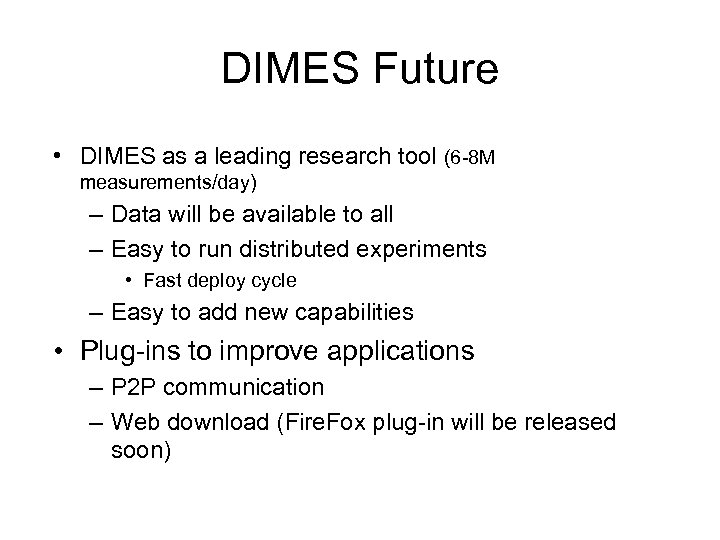 DIMES Future

• DIMES as a leading research tool (6-8M measurements/day)
– Data will be available to all
– Easy to run distributed experiments
• Fast deploy cycle
– Easy to add new capabilities

• Plug-ins to improve applications
– P2P communication
– Web download (FireFox plug-in will be released soon)